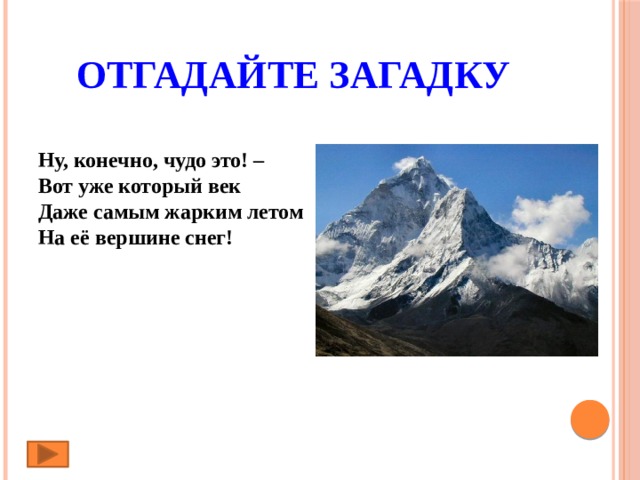 ОТГАДАЙТЕ ЗАГАДКУ

Ну, конечно, чудо это! –
Вот уже который век
Даже самым жарким летом
На её вершине снег!